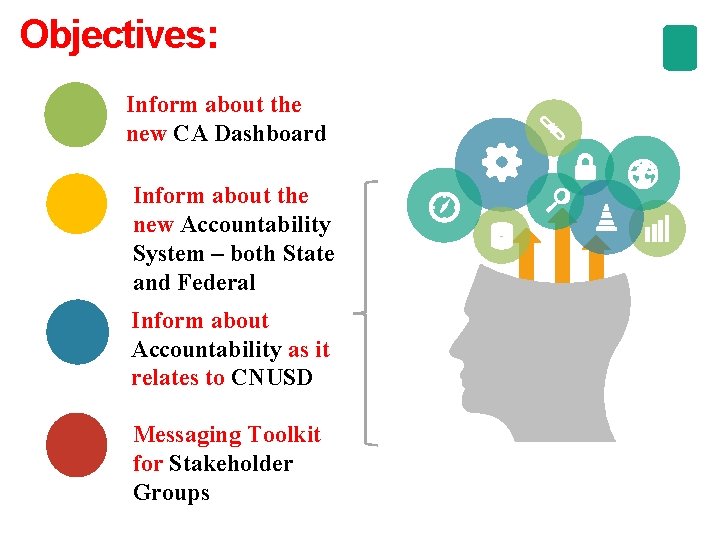 Objectives:

Inform about the new CA Dashboard

Inform about the new Accountability System – both State and Federal

Inform about Accountability as it relates to CNUSD

Messaging Toolkit for Stakeholder Groups